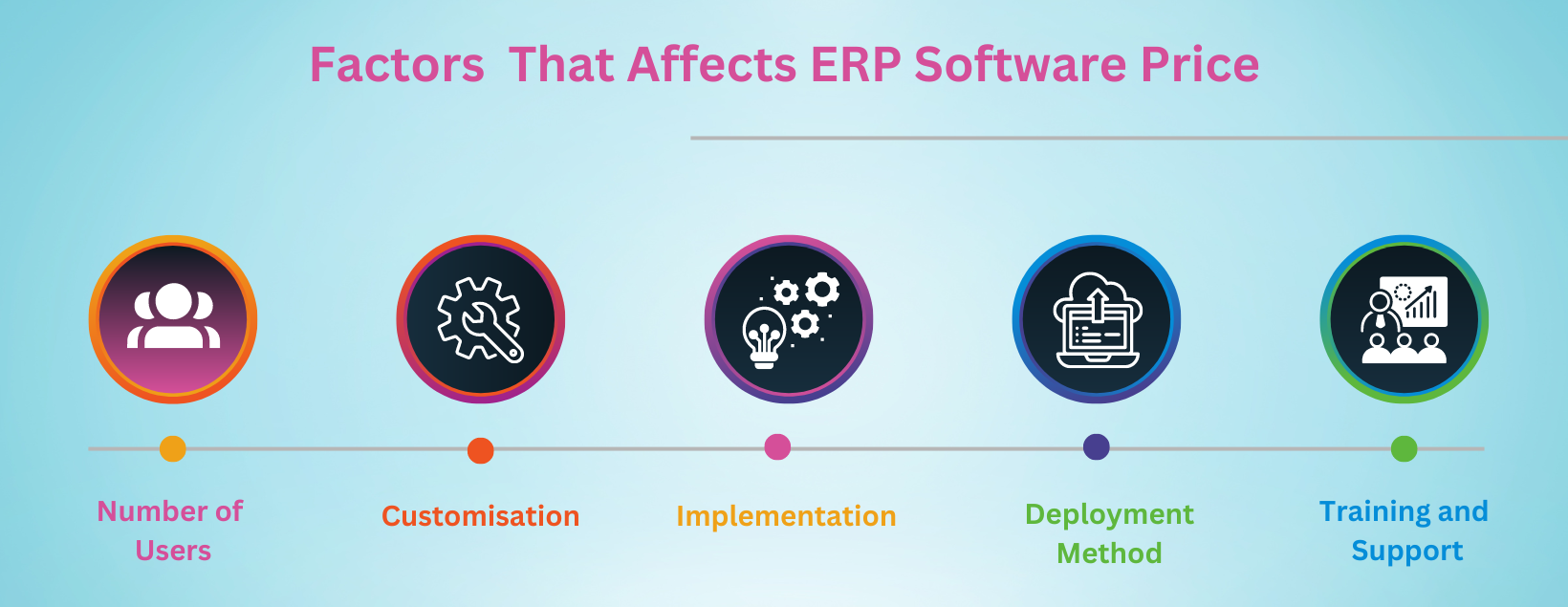 Factors  That Affects ERP Software Price

Number of Users

Customisation

Implementation

Deployment Method

Training and Support